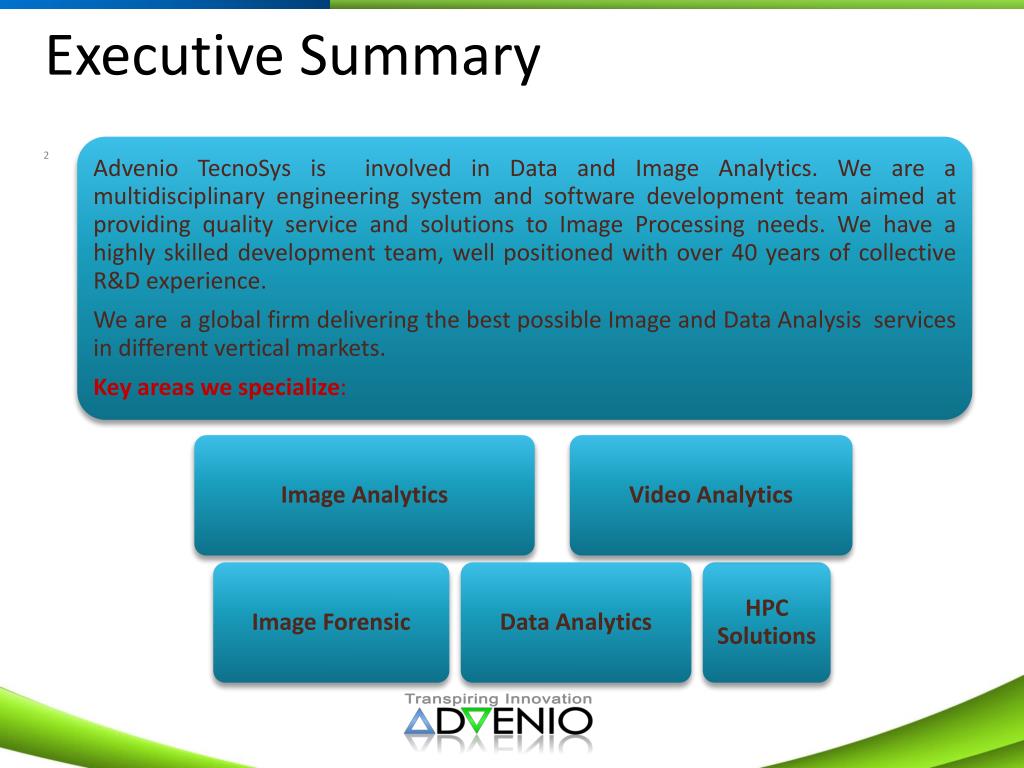 Executive Summary

2

Advenio TecnoSys is involved in Data and Image Analytics. We are a multidisciplinary engineering system and software development team aimed at providing quality service and solutions to Image Processing needs. We have a highly skilled development team, well positioned with over 40 years of collective R&D experience.

We are a global firm delivering the best possible Image and Data Analysis services in different vertical markets.

Key areas we specialize:

Image Analytics

Video Analytics

Image Forensic

Data Analytics

HPC Solutions

Transpiring Innovation

ADVENIO